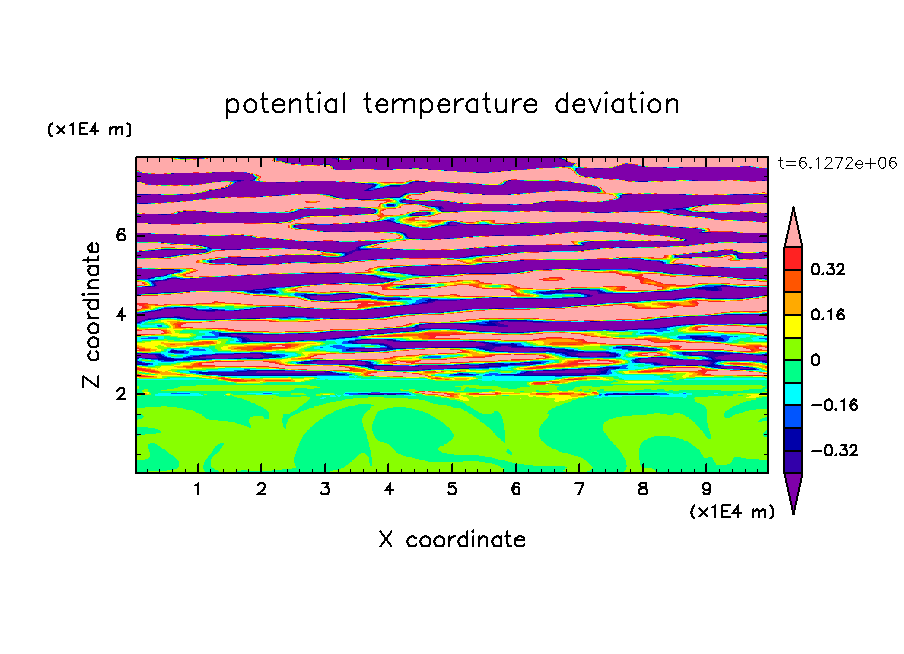 potential temperature deviation

(x1E4 m)

t=6.1272e+06

Z coordinate

6
4
2

0.32
0.16
0
−0.16
−0.32

1 2 3 4 5 6 7 8 9

(x1E4 m)

X coordinate